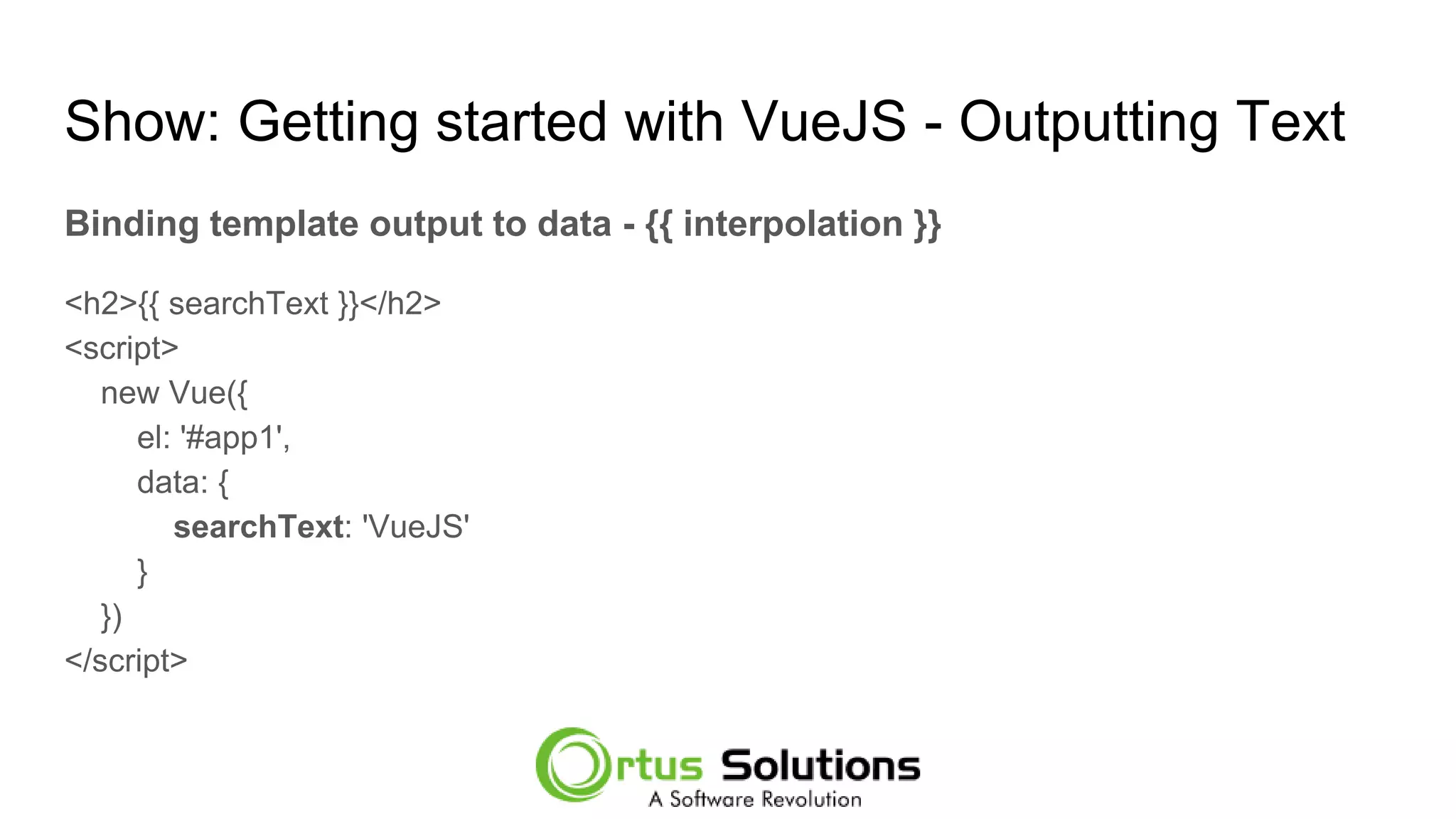 Show: Getting started with VueJS - Outputting Text

Binding template output to data - {{ interpolation }}

<h2>{{ searchText }}</h2>
<script>
new Vue({
el: '#app1',
data: {
searchText: 'VueJS'
}
})
</script>

Ortus Solutions
A Software Revolution